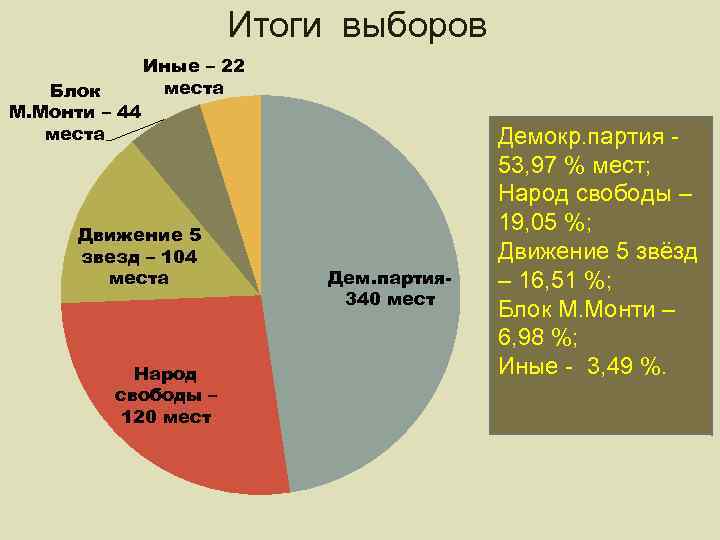 Итоги выборов

Иные – 22 места

Блок М.Монти – 44 места

Движение 5 звезд – 104 места

Дем.партия- 340 мест

Народ свободы – 120 мест

Демокр.партия - 53,97 % мест;
Народ свободы – 19,05 %;
Движение 5 звёзд – 16,51 %;
Блок М.Монти – 6,98 %;
Иные - 3,49 %.